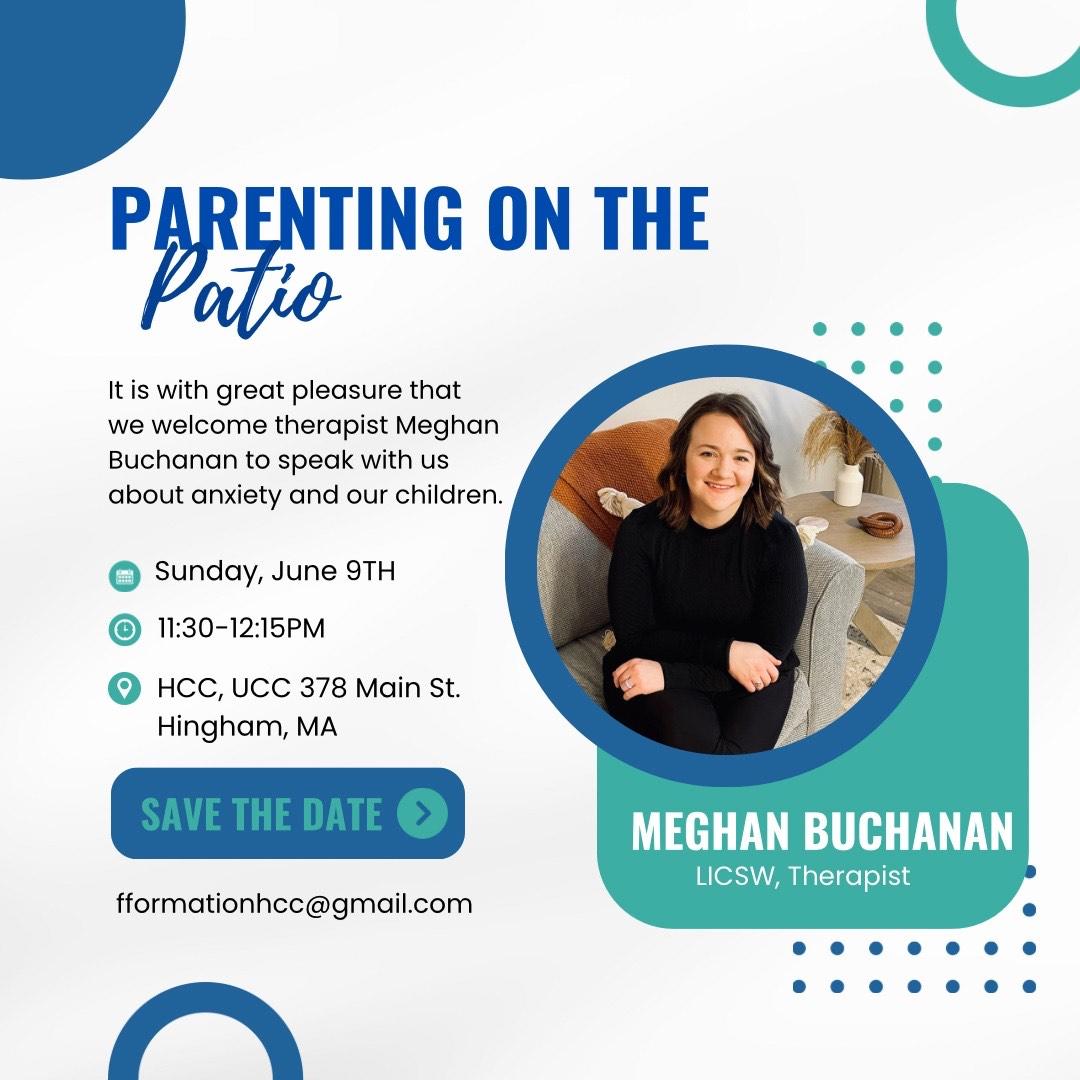 PARENTING ON THE
Patio

It is with great pleasure that we welcome therapist Meghan Buchanan to speak with us about anxiety and our children.

Sunday, June 9TH

11:30-12:15PM

HCC, UCC 378 Main St. Hingham, MA

SAVE THE DATE

fformationhcc@gmail.com

MEGHAN BUCHANAN
LICSW, Therapist